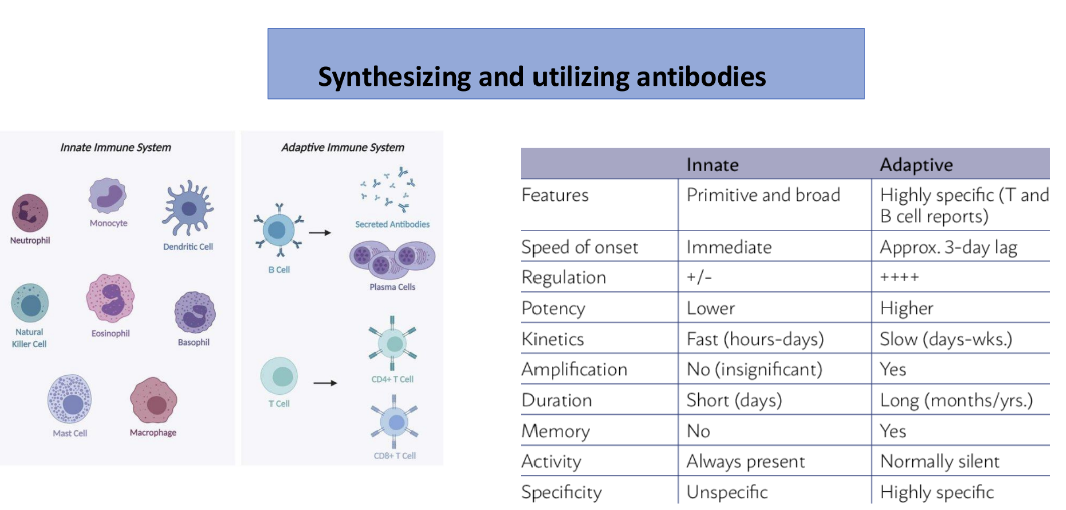 Synthesizing and utilizing antibodies

Innate Immune System

Neutrophil

Monocyte

Dendritic Cell

Natural Killer Cell

Eosinophil

Basophil

Mast Cell

Macrophage

Adaptive Immune System

B Cell

Secreted Antibodies

Plasma Cells

T Cell

CD4+ T Cell

CD8+ T Cell

| | Innate | Adaptive |
|---|---|---|
| Features | Primitive and broad | Highly specific (T and B cell reports) |
| Speed of onset | Immediate | Approx. 3-day lag |
| Regulation | +/- | ++++ |
| Potency | Lower | Higher |
| Kinetics | Fast (hours-days) | Slow (days-wks.) |
| Amplification | No (insignificant) | Yes |
| Duration | Short (days) | Long (months/yrs.) |
| Memory | No | Yes |
| Activity | Always present | Normally silent |
| Specificity | Unspecific | Highly specific |